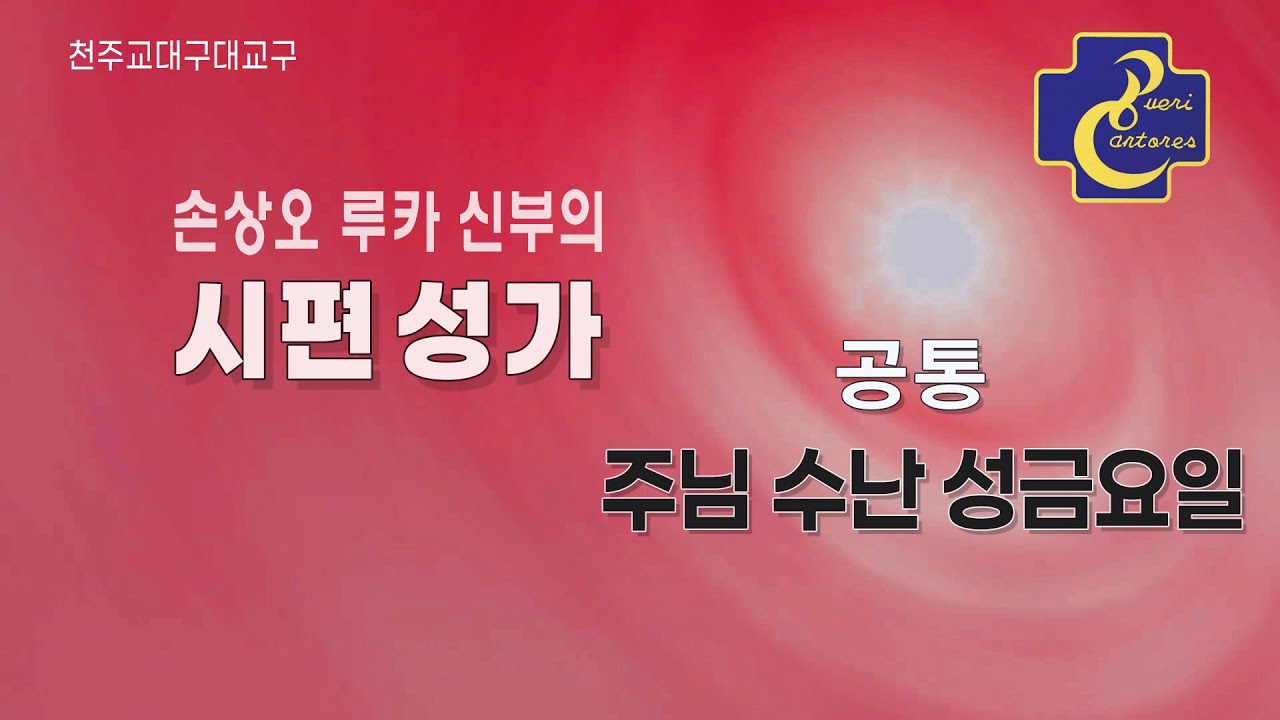 천주교대구대교구

Pueri Cantores

손상오 루카 신부의

시편 성가

공통

주님 수난 성금요일